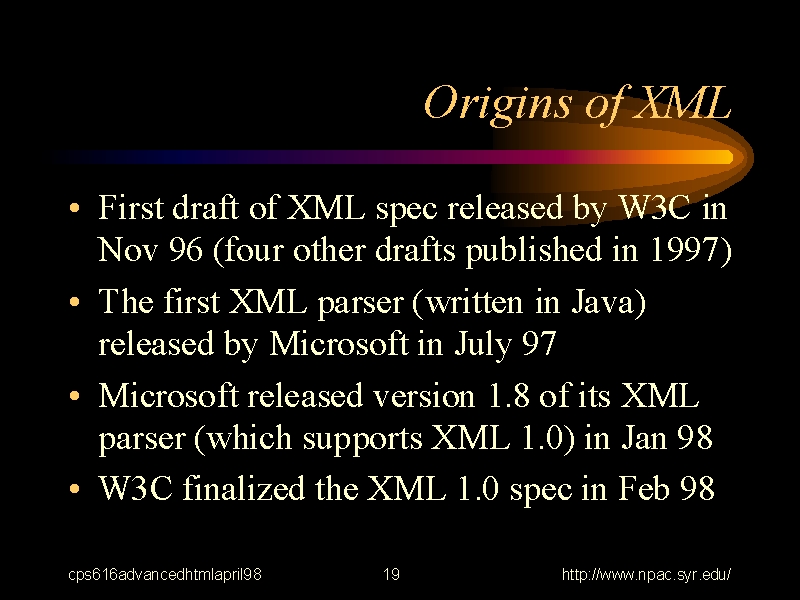 Origins of XML

• First draft of XML spec released by W3C in Nov 96 (four other drafts published in 1997)
• The first XML parser (written in Java) released by Microsoft in July 97
• Microsoft released version 1.8 of its XML parser (which supports XML 1.0) in Jan 98
• W3C finalized the XML 1.0 spec in Feb 98

cps616advancedhtmlapril98 19 http://www.npac.syr.edu/